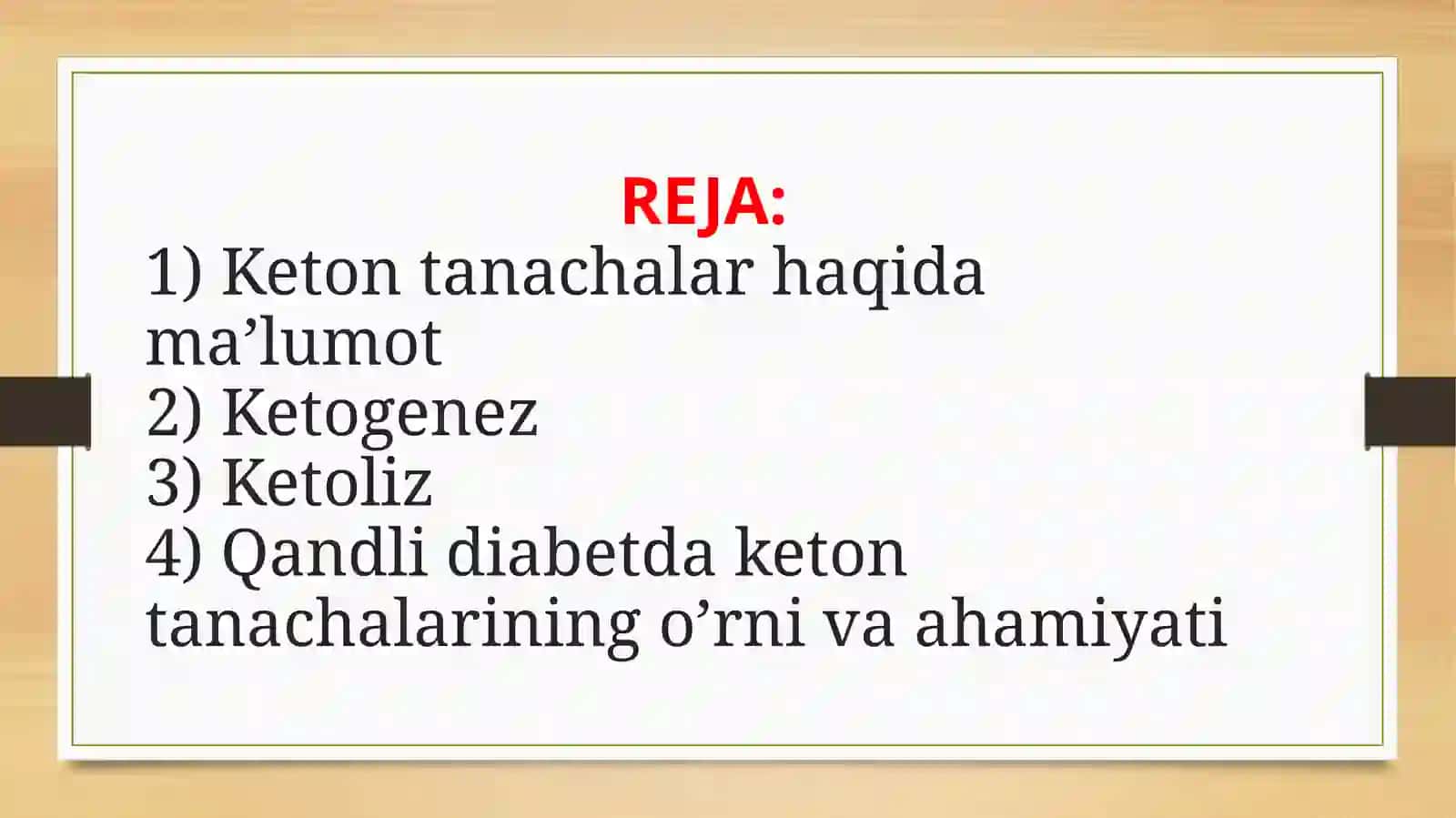 REJA:
1) Keton tanachalar haqida ma’lumot
2) Ketogenez
3) Ketoliz
4) Qandli diabetda keton tanachalarining o’rni va ahamiyati